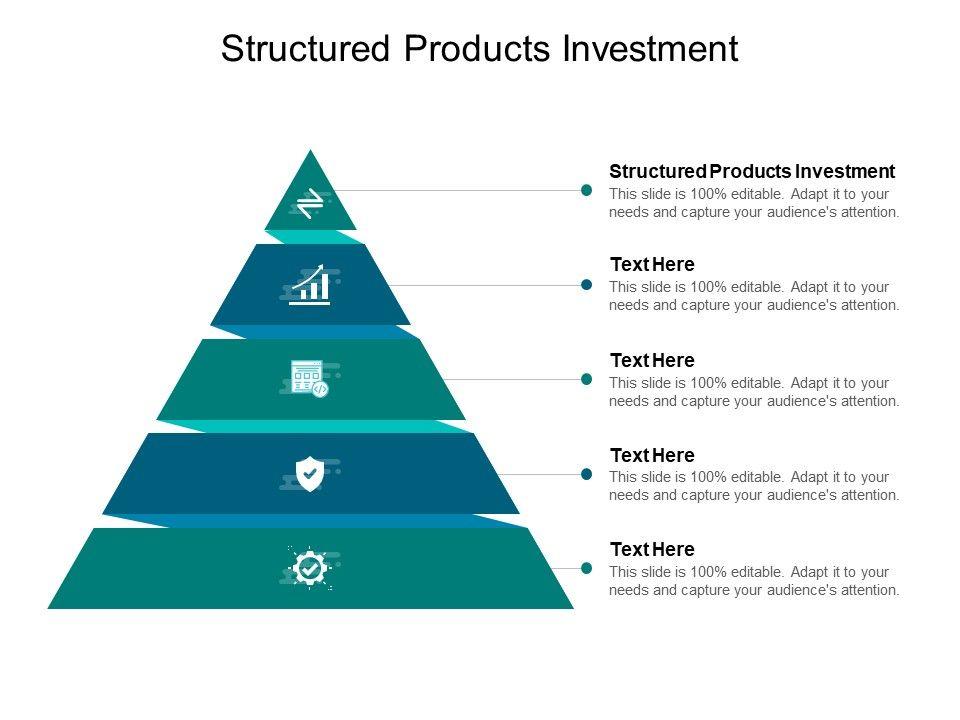 Structured Products Investment

Structured Products Investment
This slide is 100% editable. Adapt it to your needs and capture your audience's attention.

Text Here
This slide is 100% editable. Adapt it to your needs and capture your audience's attention.

Text Here
This slide is 100% editable. Adapt it to your needs and capture your audience's attention.

Text Here
This slide is 100% editable. Adapt it to your needs and capture your audience's attention.

Text Here
This slide is 100% editable. Adapt it to your needs and capture your audience's attention.